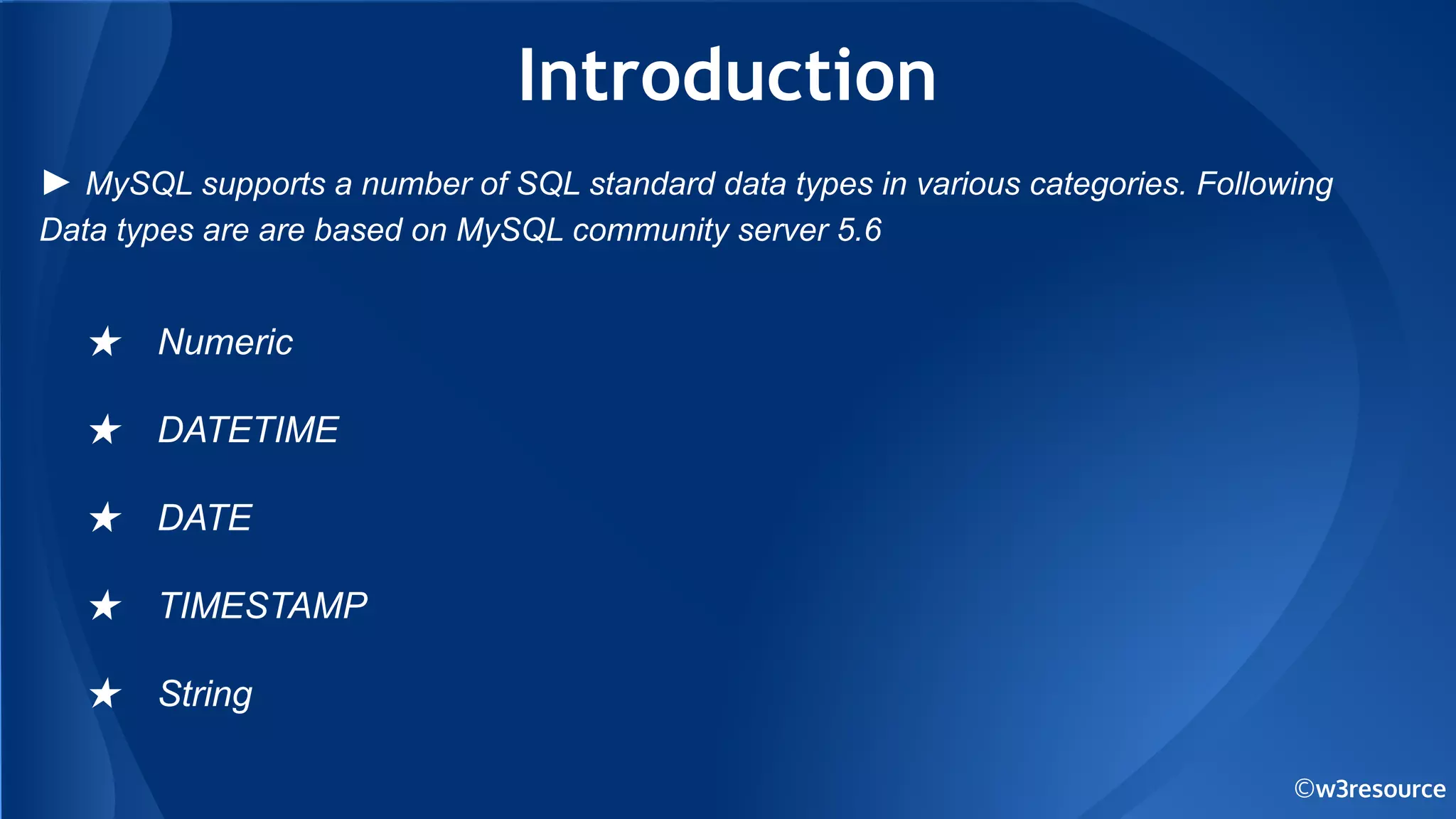 Introduction

► MySQL supports a number of SQL standard data types in various categories. Following Data types are are based on MySQL community server 5.6

★ Numeric

★ DATETIME

★ DATE

★ TIMESTAMP

★ String

©w3resource